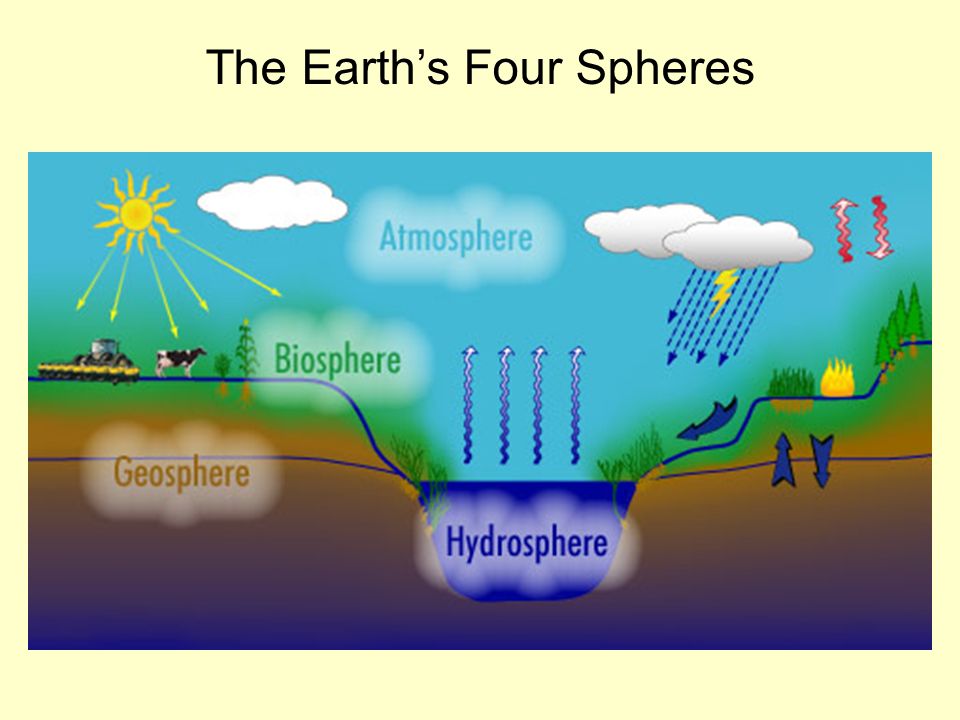 The Earth's Four Spheres

Atmosphere

Biosphere

Geosphere

Hydrosphere